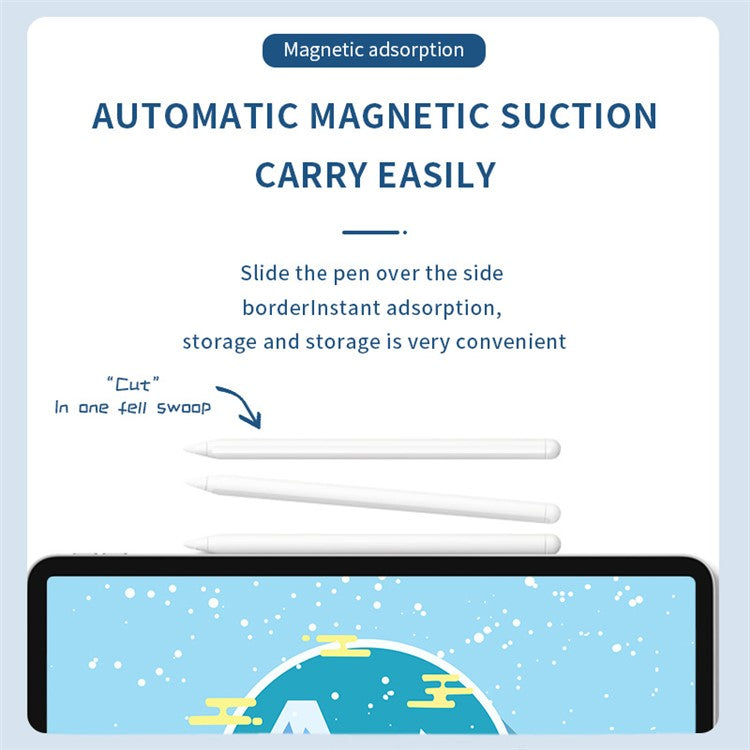 Magnetic adsorption

AUTOMATIC MAGNETIC SUCTION CARRY EASILY

Slide the pen over the side borderInstant adsorption, storage and storage is very convenient

"Cut"
In one fell swoop